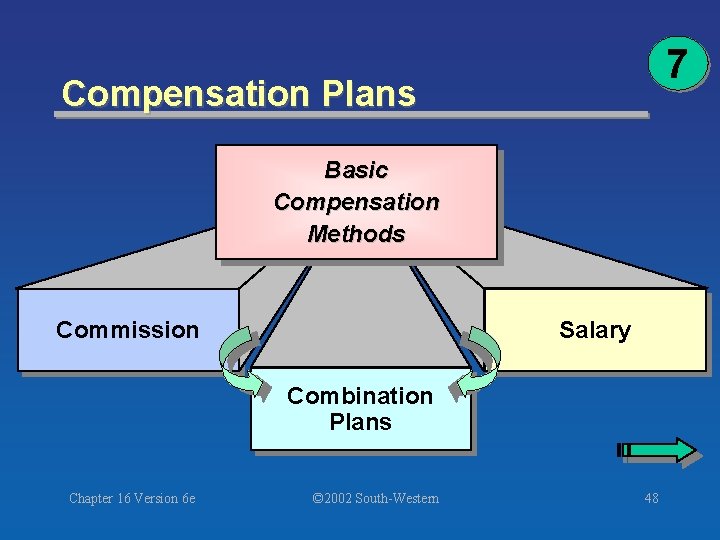 7

Compensation Plans

Basic Compensation Methods

Commission

Salary

Combination Plans

Chapter 16 Version 6e

©2002 South-Western

48